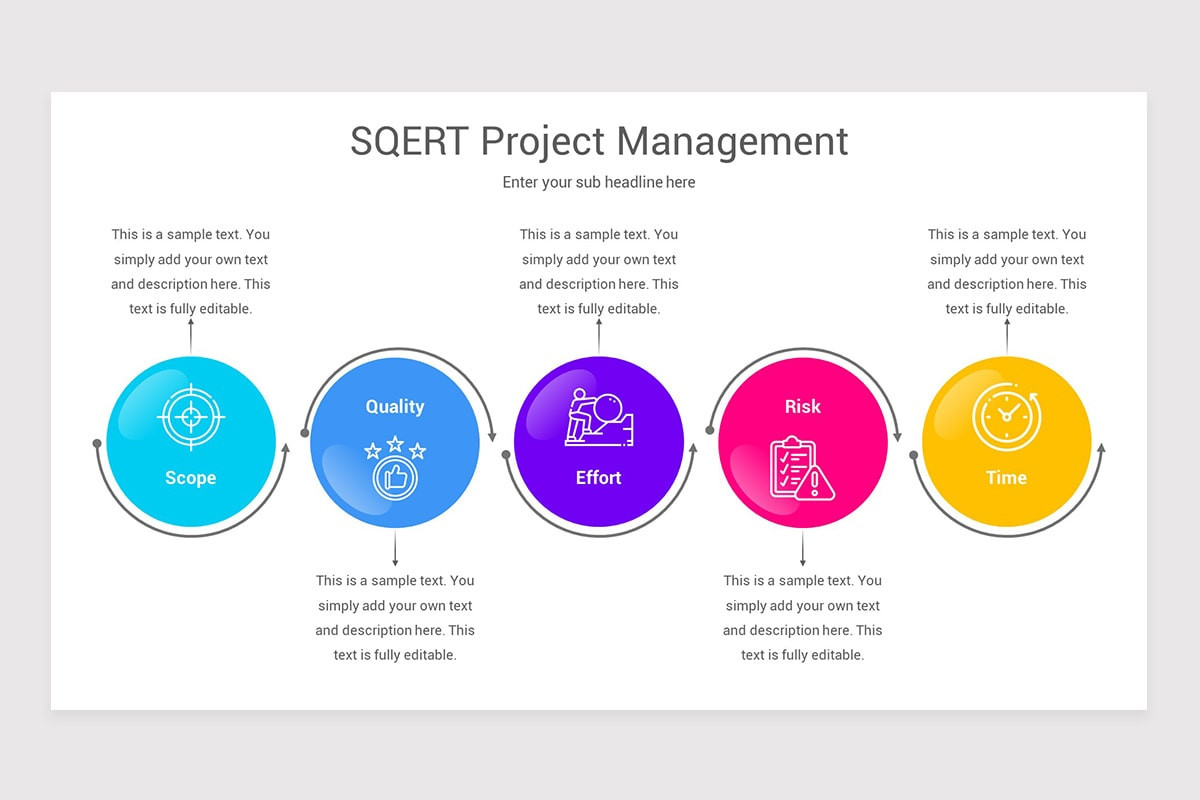 SQERT Project Management

Enter your sub headline here

This is a sample text. You simply add your own text and description here. This text is fully editable.

Scope

Quality

This is a sample text. You simply add your own text and description here. This text is fully editable.

This is a sample text. You simply add your own text and description here. This text is fully editable.

Effort

Risk

This is a sample text. You simply add your own text and description here. This text is fully editable.

This is a sample text. You simply add your own text and description here. This text is fully editable.

Time